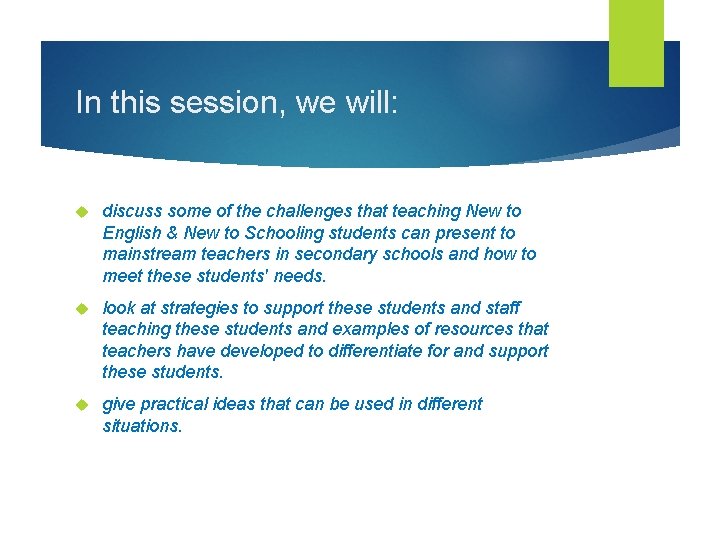 In this session, we will:

discuss some of the challenges that teaching New to English & New to Schooling students can present to mainstream teachers in secondary schools and how to meet these students' needs.

look at strategies to support these students and staff teaching these students and examples of resources that teachers have developed to differentiate for and support these students.

give practical ideas that can be used in different situations.